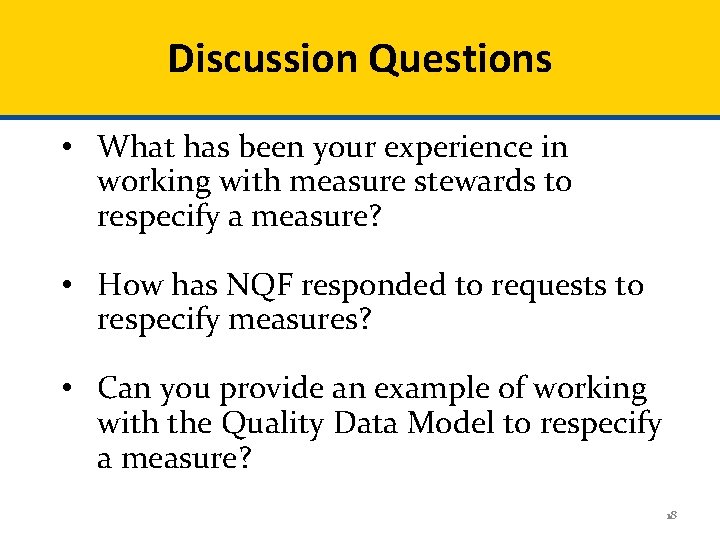 Discussion Questions

• What has been your experience in working with measure stewards to respecify a measure?

• How has NQF responded to requests to respecify measures?

• Can you provide an example of working with the Quality Data Model to respecify a measure?

18